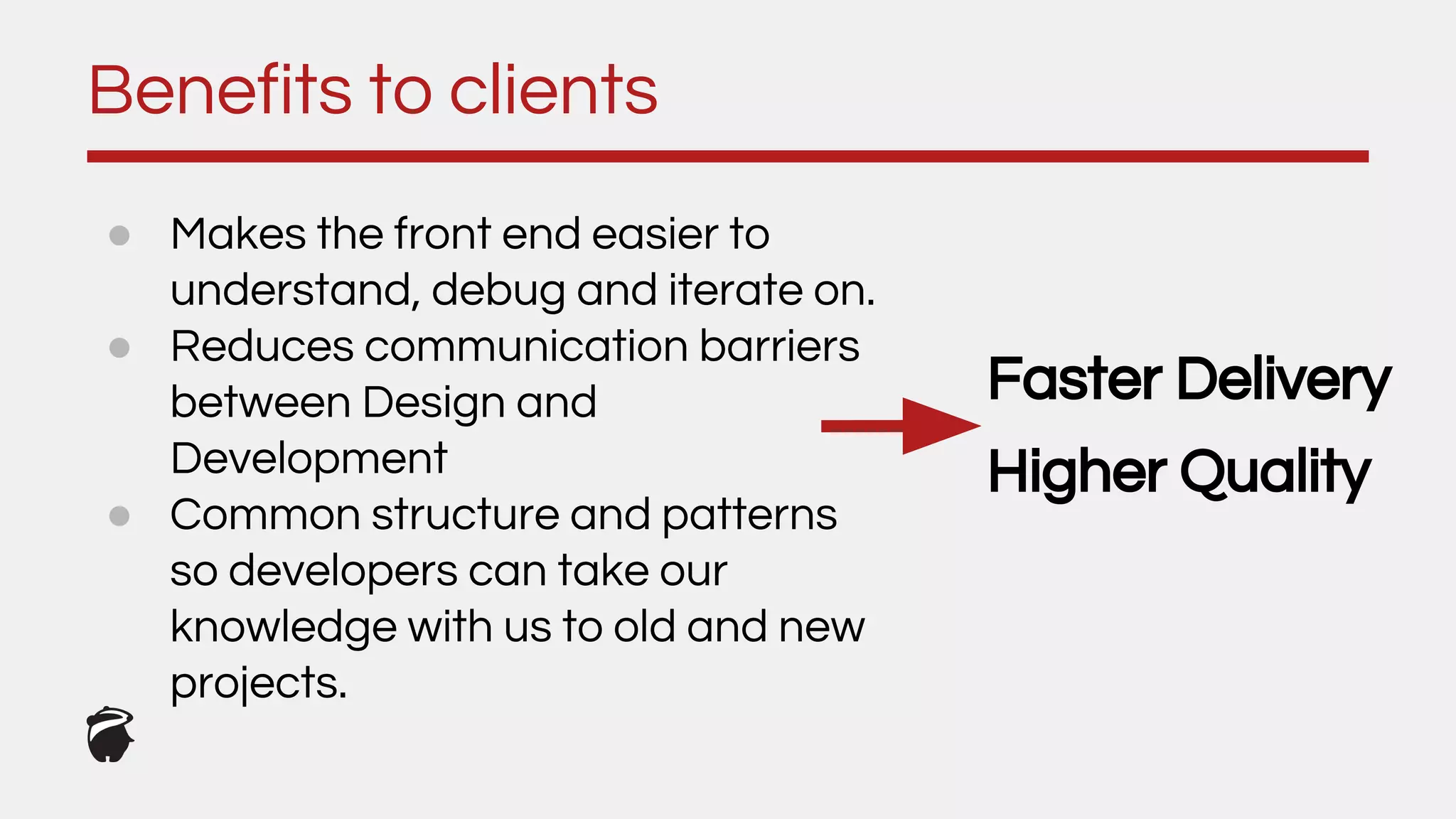 Benefits to clients

- Makes the front end easier to understand, debug and iterate on.
- Reduces communication barriers between Design and Development
- Common structure and patterns so developers can take our knowledge with us to old and new projects.

Faster Delivery

Higher Quality